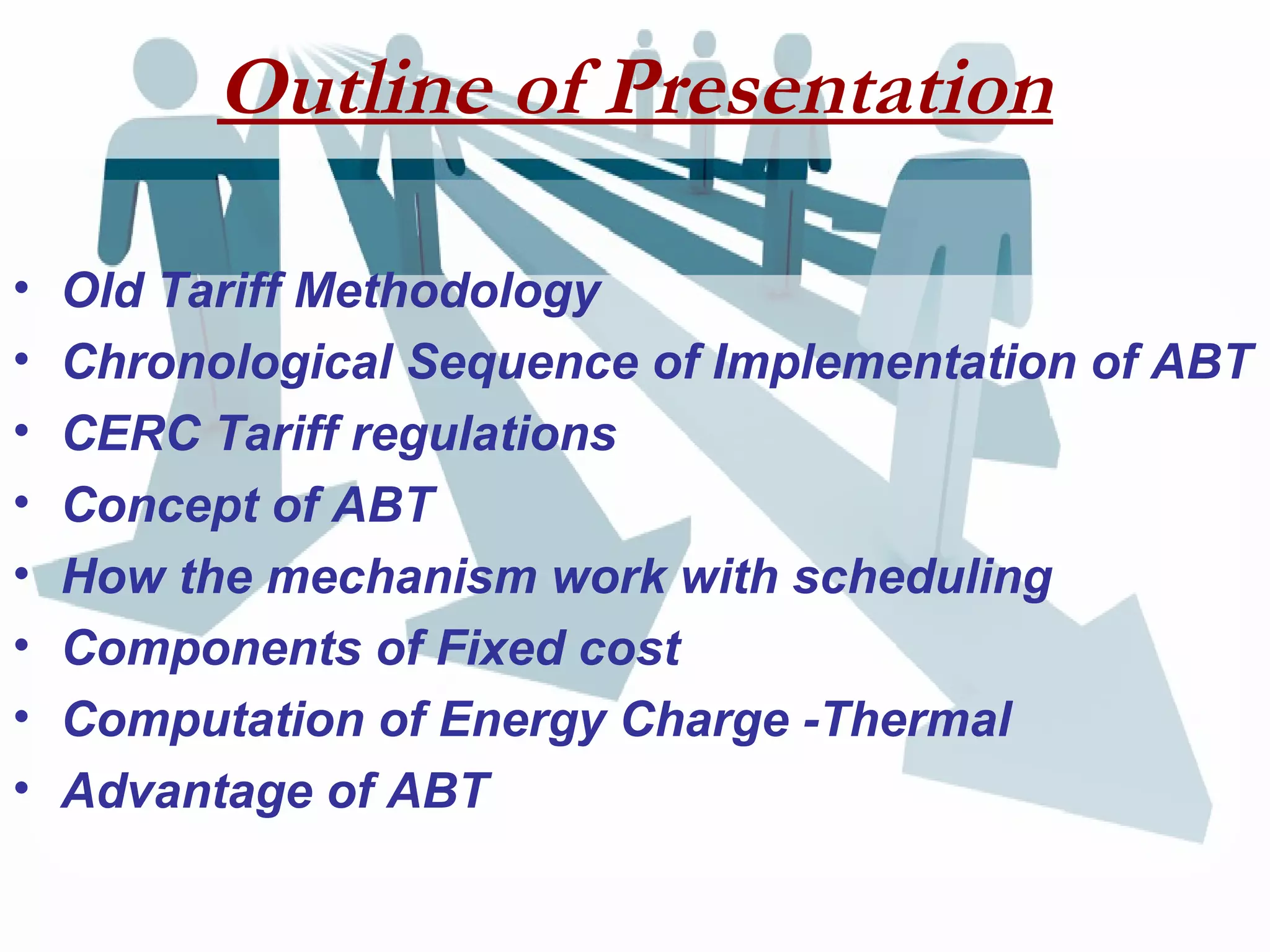 Outline of Presentation

• Old Tariff Methodology
• Chronological Sequence of Implementation of ABT
• CERC Tariff regulations
• Concept of ABT
• How the mechanism work with scheduling
• Components of Fixed cost
• Computation of Energy Charge -Thermal
• Advantage of ABT